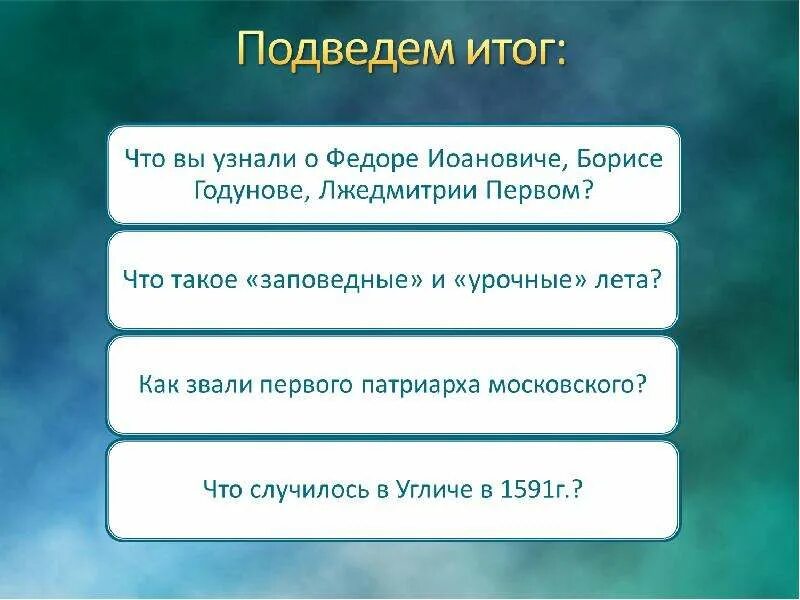 Подведем итог:

Что вы узнали о Федоре Иоановиче, Борисе Годунове, Лжедмитрии Первом?

Что такое «заповедные» и «урочные» лета?

Как звали первого патриарха московского?

Что случилось в Угличе в 1591г.?